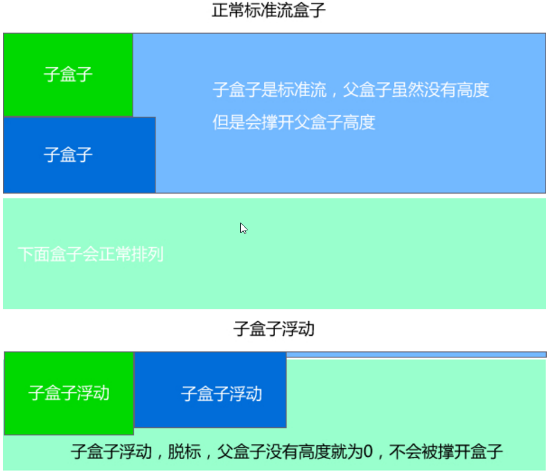 正常标准流盒子

子盒子

子盒子

子盒子是标准流，父盒子虽然没有高度
但是会撑开父盒子高度

下面盒子会正常排列

子盒子浮动

子盒子浮动

子盒子浮动

子盒子浮动，脱标，父盒子没有高度就为0，不会被撑开盒子